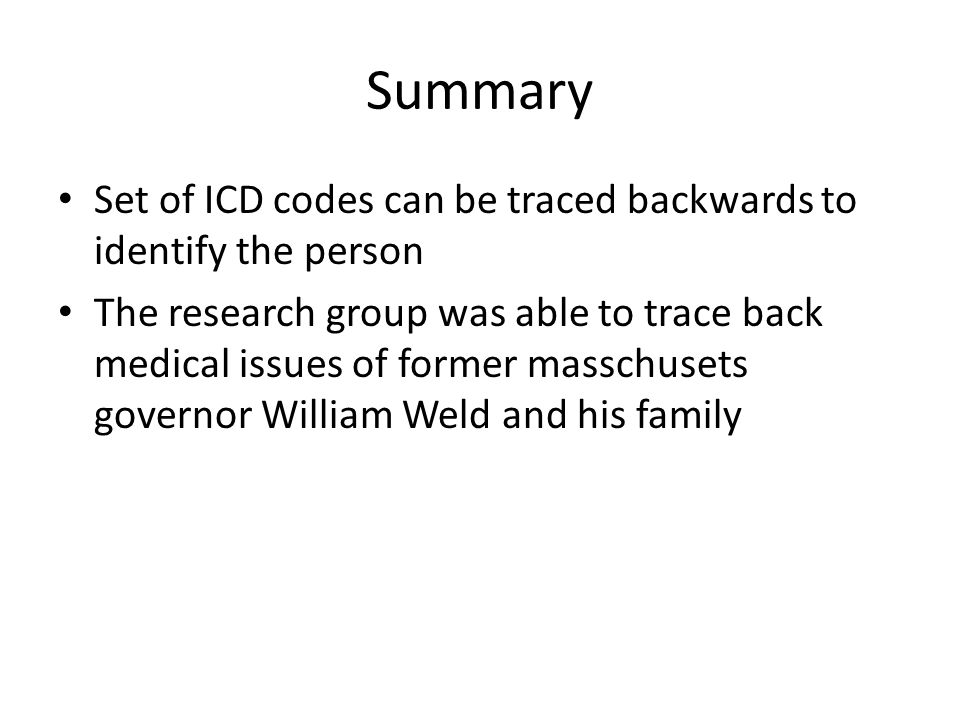 Summary

• Set of ICD codes can be traced backwards to identify the person
• The research group was able to trace back medical issues of former masschusets governor William Weld and his family